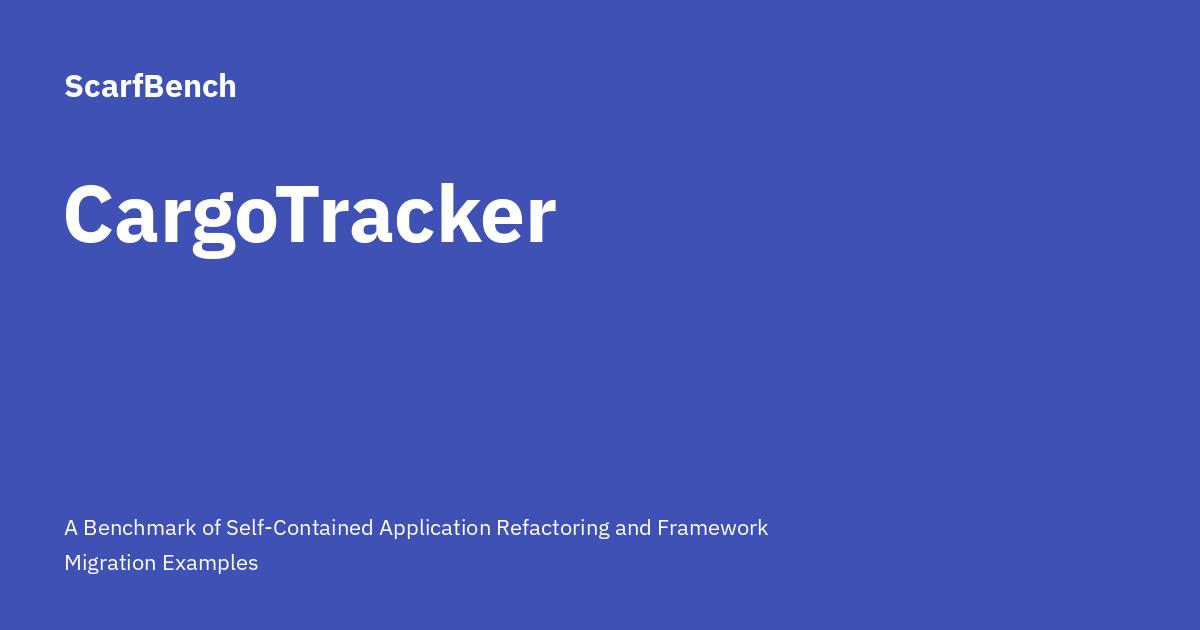 ScarfBench

CargoTracker

A Benchmark of Self-Contained Application Refactoring and Framework Migration Examples